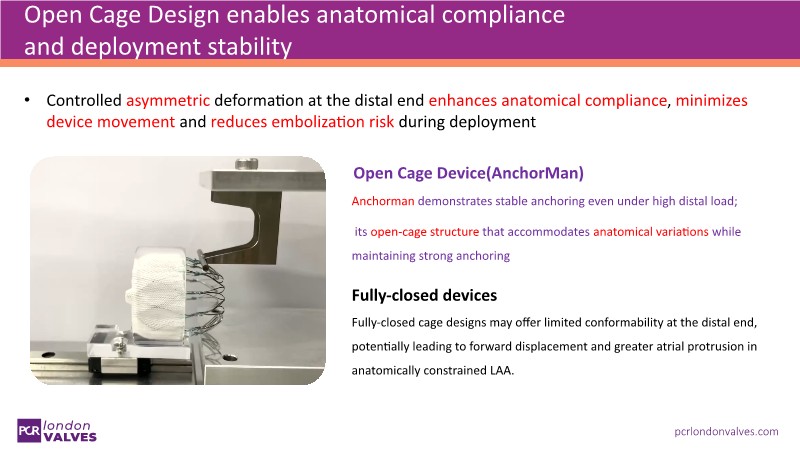 Open Cage Design enables anatomical compliance and deployment stability

• Controlled asymmetric deformation at the distal end enhances anatomical compliance, minimizes device movement and reduces embolization risk during deployment

Open Cage Device(AnchorMan)

Anchorman demonstrates stable anchoring even under high distal load;

its open-cage structure that accommodates anatomical variations while maintaining strong anchoring

Fully-closed devices

Fully-closed cage designs may offer limited conformability at the distal end, potentially leading to forward displacement and greater atrial protrusion in anatomically constrained LAA.

PCR london VALVES

pcrlondonvalves.com